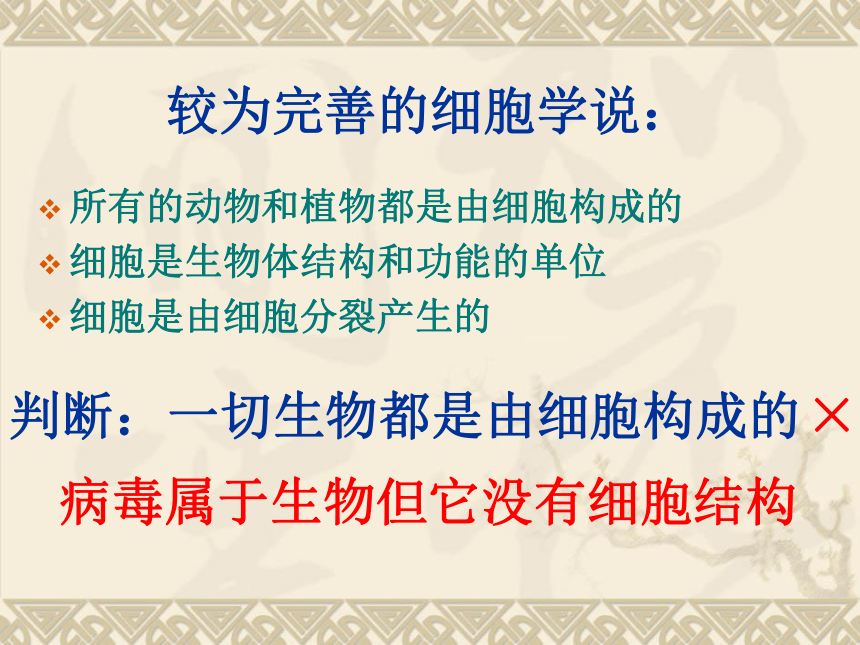 较为完善的细胞学说：

❖ 所有的动物和植物都是由细胞构成的
❖ 细胞是生物体结构和功能的单位
❖ 细胞是由细胞分裂产生的

判断：一切生物都是由细胞构成的 ×

病毒属于生物但它没有细胞结构